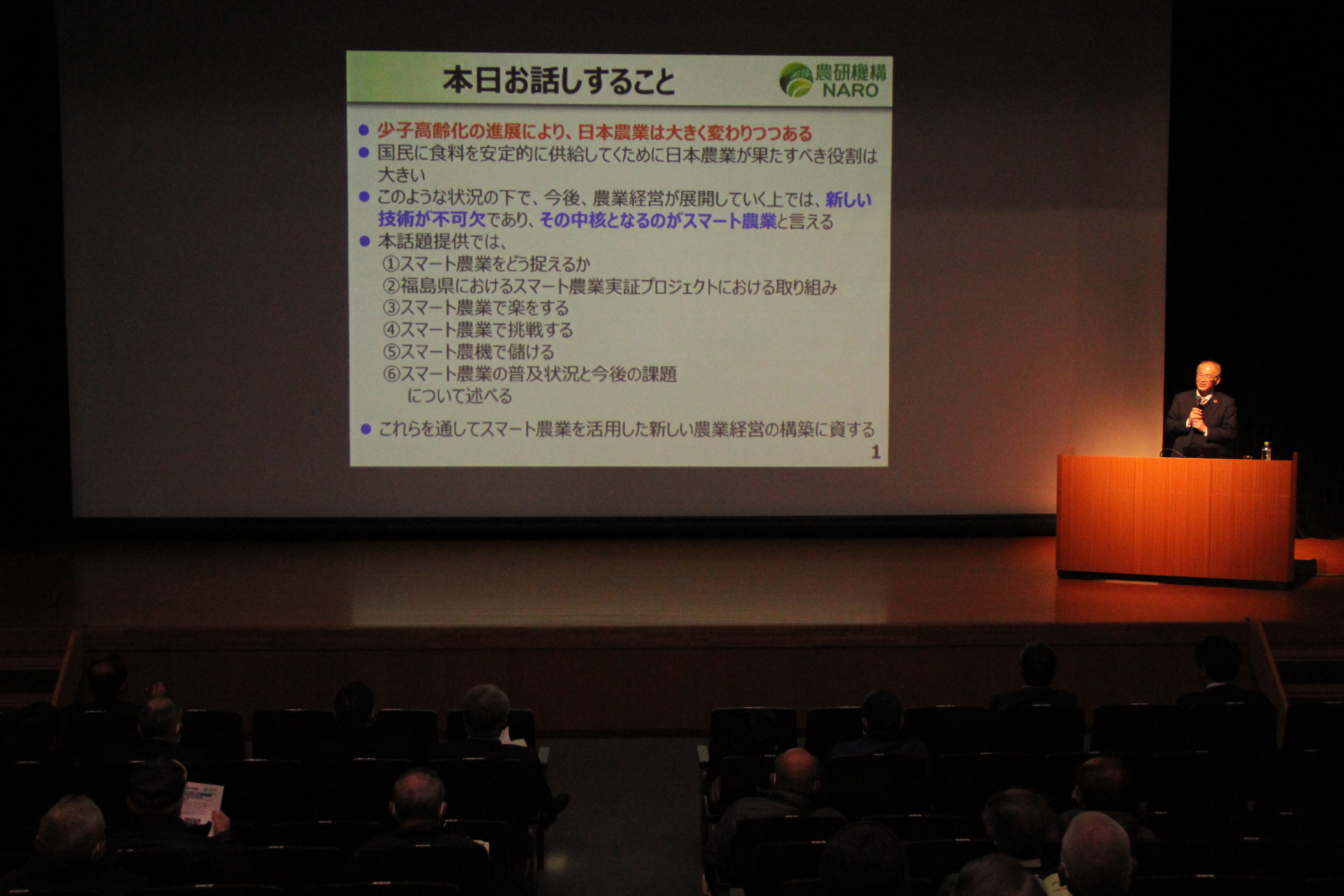 本日お話しすること

農研機構
NARO

● 少子高齢化の進展により、日本農業は大きく変わりつつある
● 国民に食料を安定的に供給してくために日本農業が果たすべき役割は大きい
● このような状況の下で、今後、農業経営が展開していく上では、新しい技術が不可欠であり、その中核となるのがスマート農業と言える
● 本話題提供では、
①スマート農業をどう捉えるか
②福島県におけるスマート農業実証プロジェクトにおける取り組み
③スマート農業で楽をする
④スマート農業で挑戦する
⑤スマート農機で儲ける
⑥スマート農業の普及状況と今後の課題
について述べる
● これらを通してスマート農業を活用した新しい農業経営の構築に資する

1